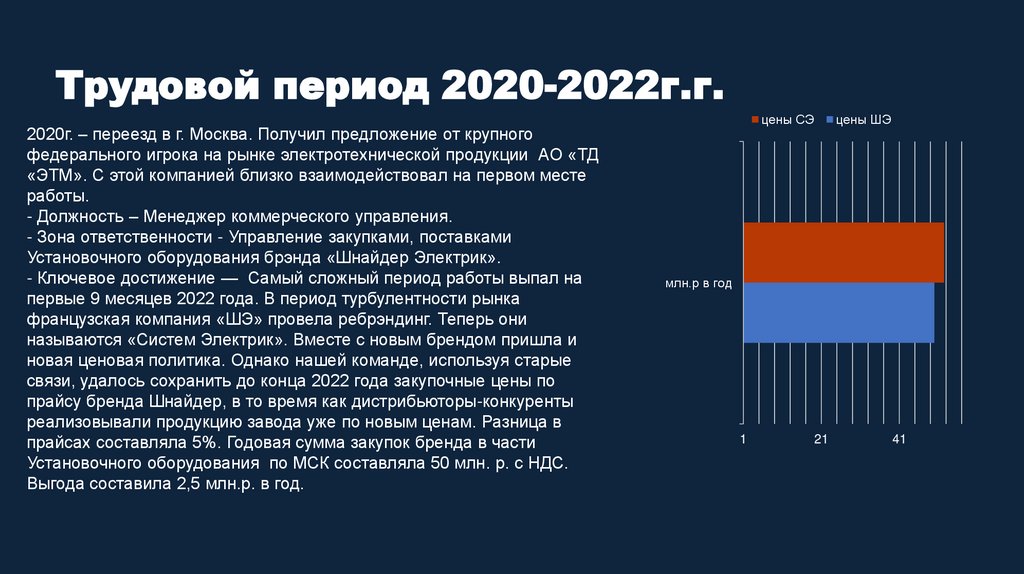 Трудовой период 2020-2022г.г.

2020г. – переезд в г. Москва. Получил предложение от крупного федерального игрока на рынке электротехнической продукции АО «ТД «ЭТМ». С этой компанией близко взаимодействовал на первом месте работы.
- Должность – Менеджер коммерческого управления.
- Зона ответственности - Управление закупками, поставками Установочного оборудования брэнда «Шнайдер Электрик».
- Ключевое достижение — Самый сложный период работы выпал на первые 9 месяцев 2022 года. В период турбулентности рынка французская компания «ШЭ» провела ребрэндинг. Теперь они называются «Систем Электрик». Вместе с новым брендом пришла и новая ценовая политика. Однако нашей команде, используя старые связи, удалось сохранить до конца 2022 года закупочные цены по прайсу бренда Шнайдер, в то время как дистрибьюторы-конкуренты реализовывали продукцию завода уже по новым ценам. Разница в прайсах составляла 5%. Годовая сумма закупок бренда в части Установочного оборудования по МСК составляла 50 млн. р. с НДС. Выгода составила 2,5 млн.р. в год.

цены СЭ цены ШЭ

млн.р в год

1 21 41